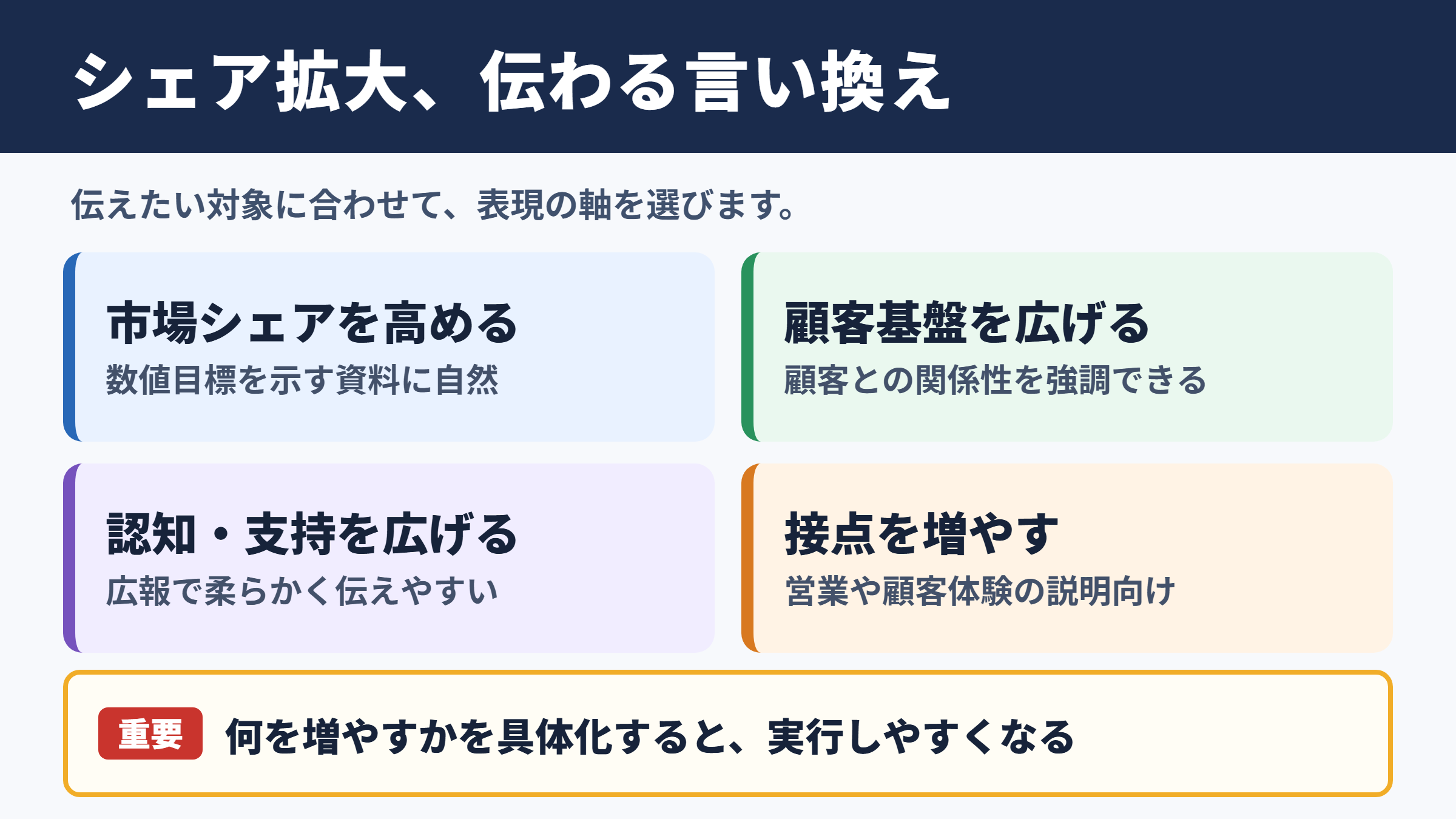 シェア拡大、伝わる言い換え

伝えたい対象に合わせて、表現の軸を選びます。

市場シェアを高める
数値目標を示す資料に自然

顧客基盤を広げる
顧客との関係性を強調できる

認知・支持を広げる
広報で柔らかく伝えやすい

接点を増やす
営業や顧客体験の説明向け

重要 何を増やすかを具体化すると、実行しやすくなる